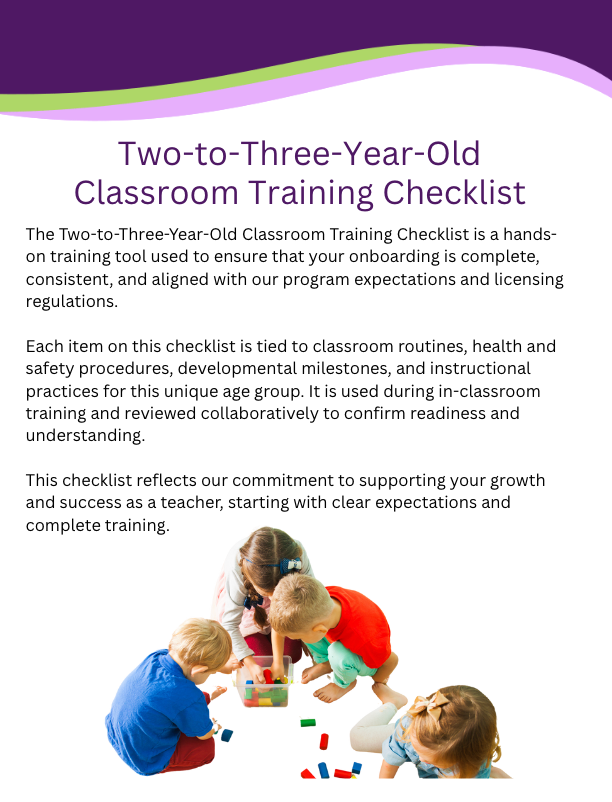 Two-to-Three-Year-Old Classroom Training Checklist

The Two-to-Three-Year-Old Classroom Training Checklist is a hands-on training tool used to ensure that your onboarding is complete, consistent, and aligned with our program expectations and licensing regulations.

Each item on this checklist is tied to classroom routines, health and safety procedures, developmental milestones, and instructional practices for this unique age group. It is used during in-classroom training and reviewed collaboratively to confirm readiness and understanding.

This checklist reflects our commitment to supporting your growth and success as a teacher, starting with clear expectations and complete training.